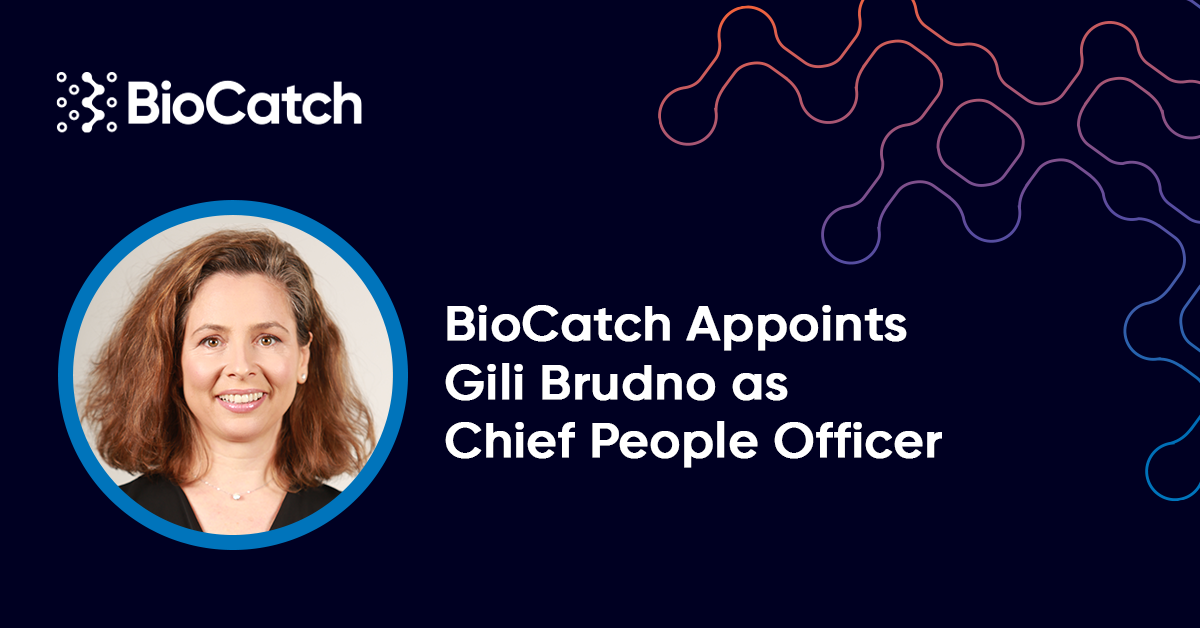 BioCatch

BioCatch Appoints Gili Brudno as Chief People Officer